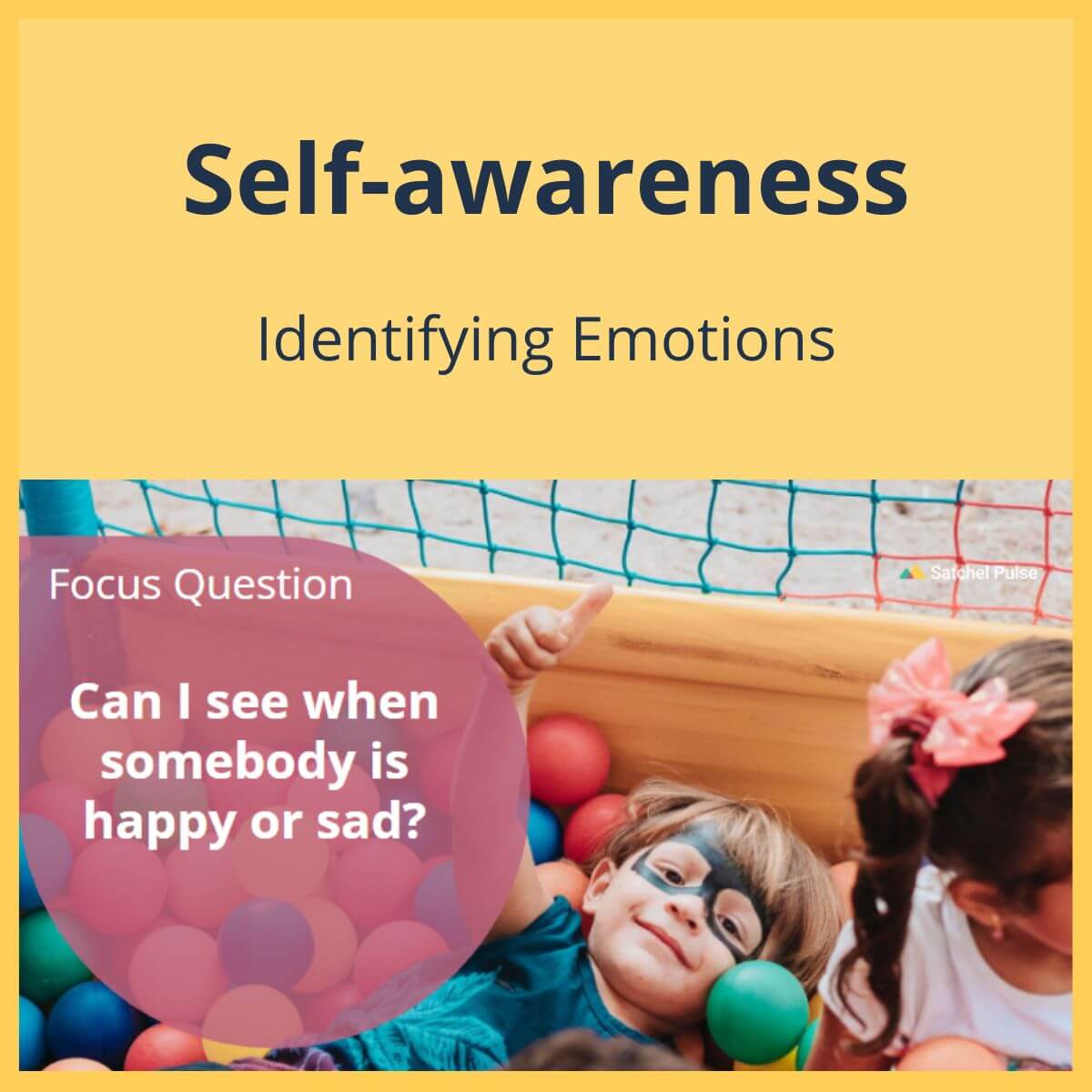 Self-awareness

Identifying Emotions

Focus Question

Satchel Pulse

Can I see when somebody is happy or sad?